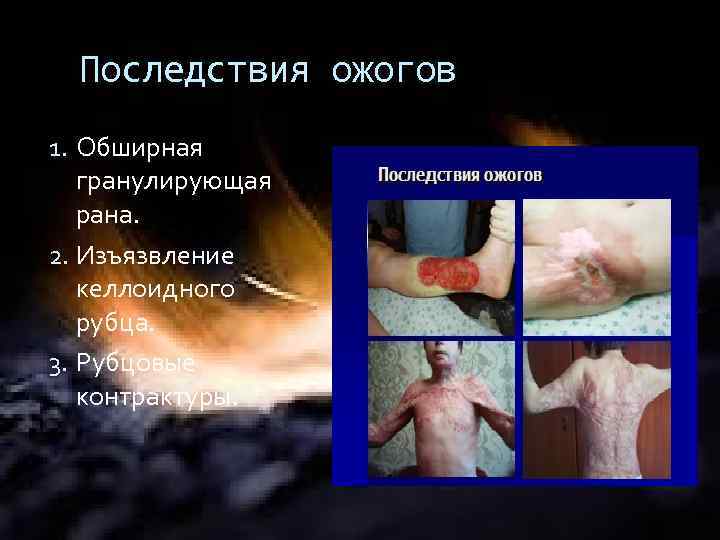 Последствия ожогов

1. Обширная гранулирующая рана.
2. Изъязвление келлоидного рубца.
3. Рубцовые контрактуры.

Последствия ожогов